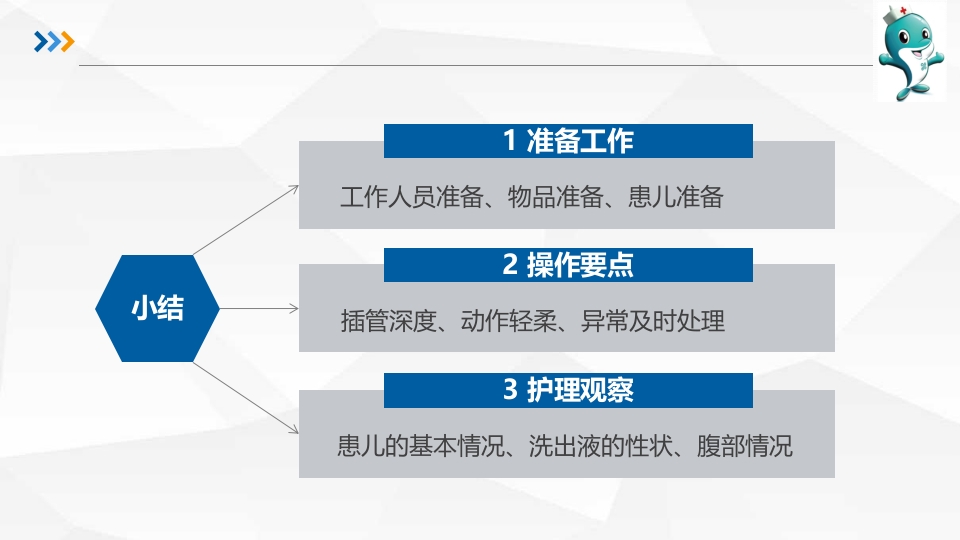 小结

1 准备工作

工作人员准备、物品准备、患儿准备

2 操作要点

插管深度、动作轻柔、异常及时处理

3 护理观察

患儿的基本情况、洗出液的性状、腹部情况